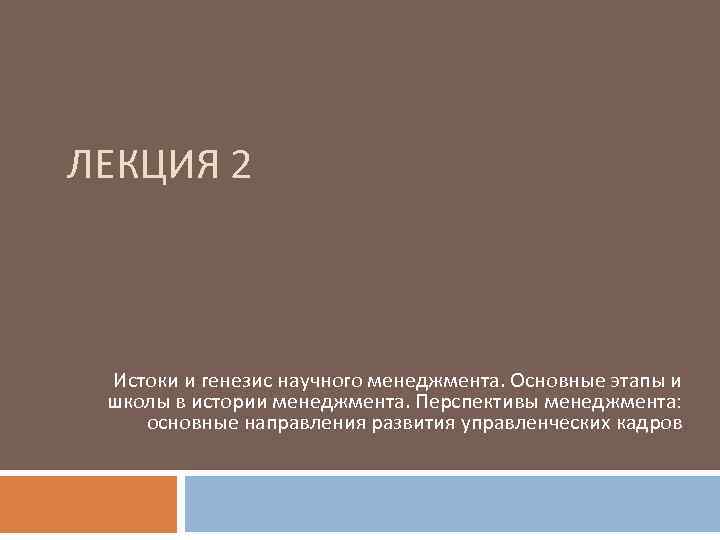 ЛЕКЦИЯ 2

Истоки и генезис научного менеджмента. Основные этапы и школы в истории менеджмента. Перспективы менеджмента: основные направления развития управленческих кадров